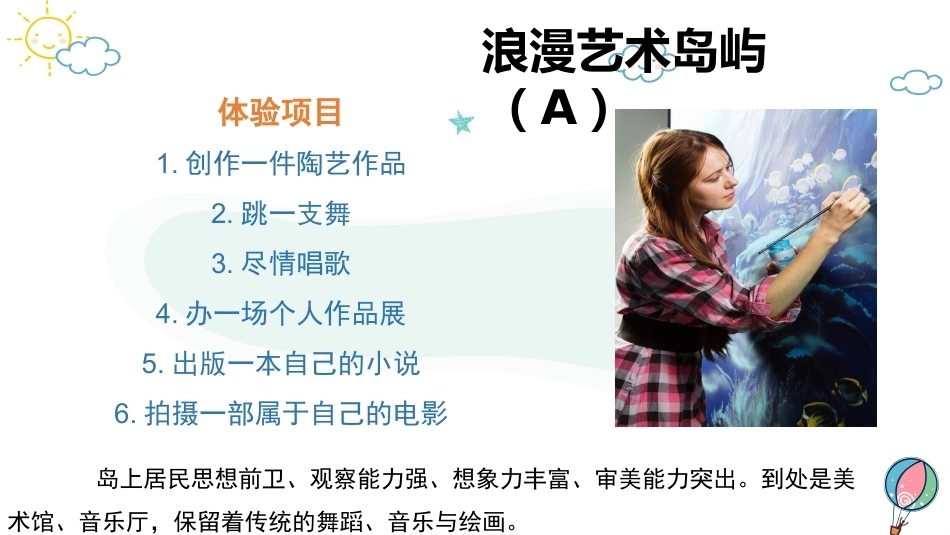 浪漫艺术岛屿
（A）

体验项目

1.创作一件陶艺作品

2.跳一支舞

3.尽情唱歌

4.办一场个人作品展

5.出版一本自己的小说

6.拍摄一部属于自己的电影

岛上居民思想前卫、观察能力强、想象力丰富、审美能力突出。到处是美术馆、音乐厅，保留着传统的舞蹈、音乐与绘画。